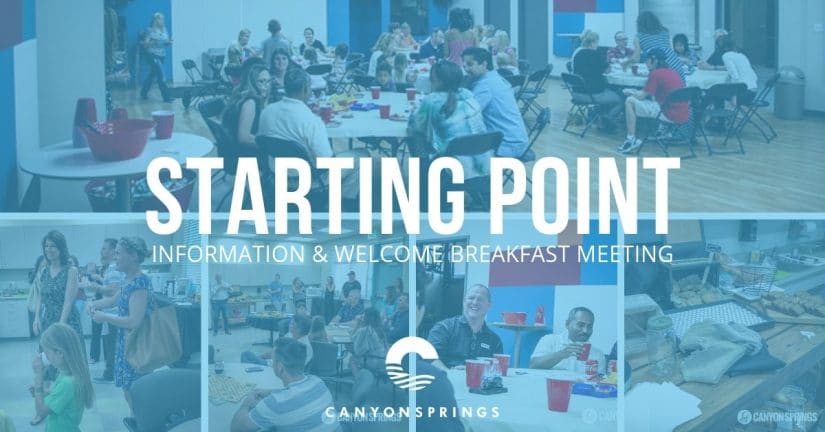 STARTING POINT

INFORMATION & WELCOME BREAKFAST MEETING

CANYONSPRINGS

CANYONSPRINGS